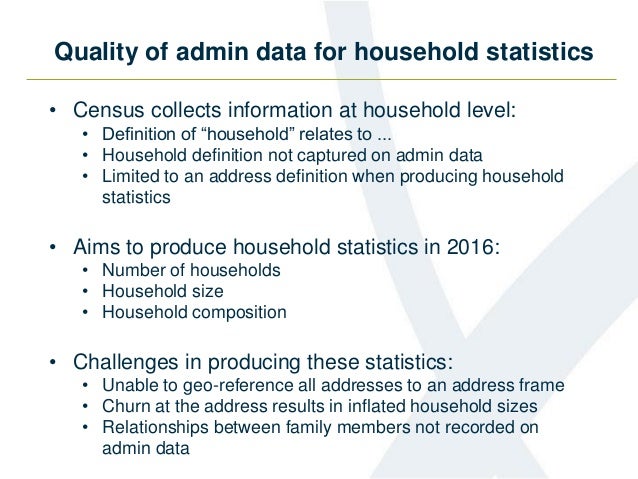 Quality of admin data for household statistics

• Census collects information at household level:
  • Definition of “household” relates to ...
  • Household definition not captured on admin data
  • Limited to an address definition when producing household statistics

• Aims to produce household statistics in 2016:
  • Number of households
  • Household size
  • Household composition

• Challenges in producing these statistics:
  • Unable to geo-reference all addresses to an address frame
  • Churn at the address results in inflated household sizes
  • Relationships between family members not recorded on admin data